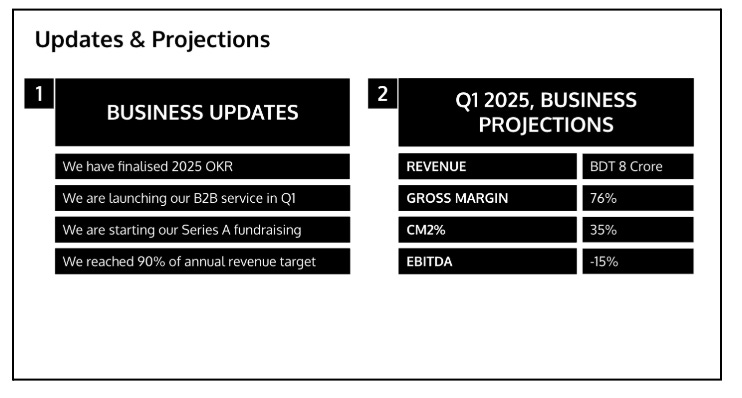 Updates & Projections

1

BUSINESS UPDATES

We have finalised 2025 OKR

We are launching our B2B service in Q1

We are starting our Series A fundraising

We reached 90% of annual revenue target

2

Q1 2025, BUSINESS PROJECTIONS

| REVENUE | BDT 8 Crore |
|---|---|
| GROSS MARGIN | 76% |
| CM2% | 35% |
| EBITDA | -15% |